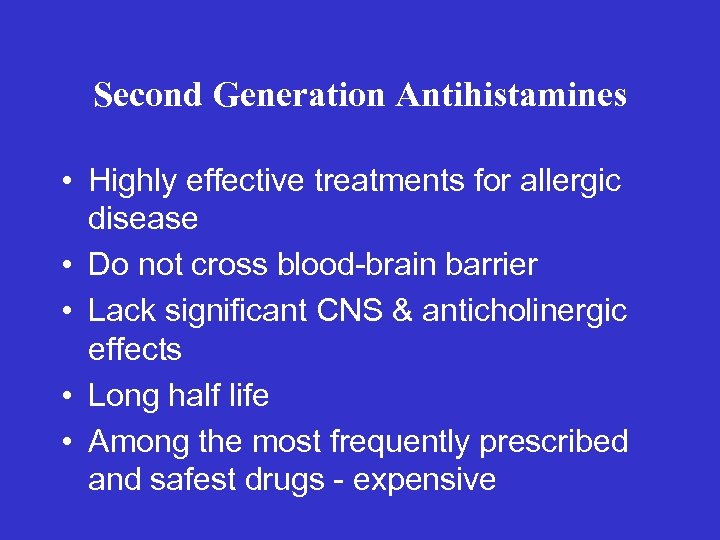 Second Generation Antihistamines

• Highly effective treatments for allergic disease
• Do not cross blood-brain barrier
• Lack significant CNS & anticholinergic effects
• Long half life
• Among the most frequently prescribed and safest drugs - expensive